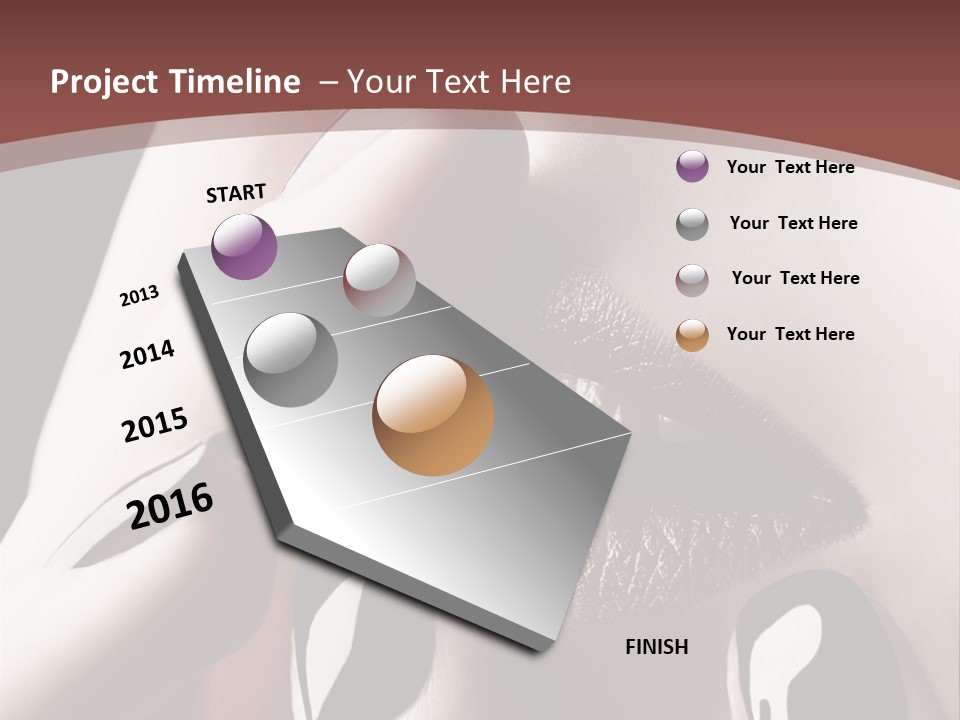 Project Timeline – Your Text Here

START

2013

2014

2015

2016

FINISH

Your Text Here

Your Text Here

Your Text Here

Your Text Here